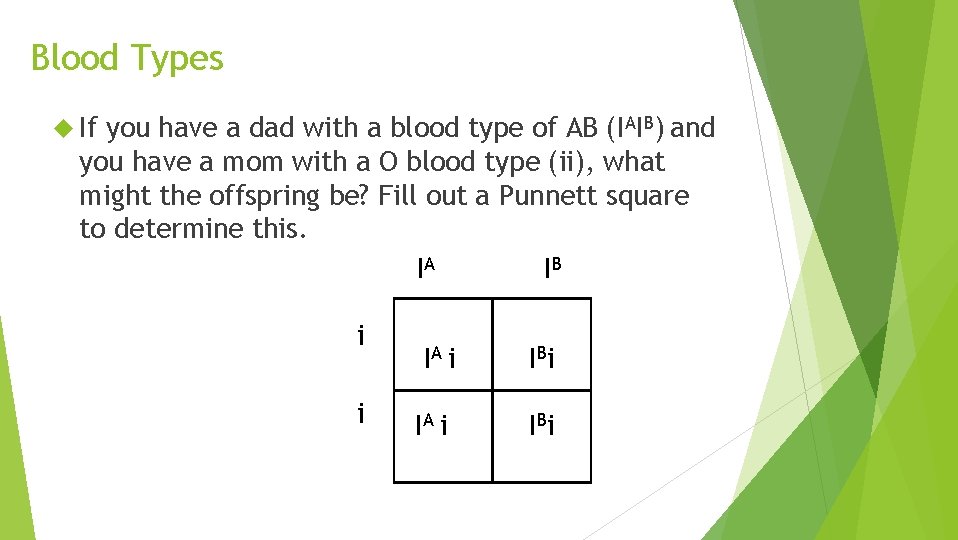 Blood Types

If you have a dad with a blood type of AB ($I^AI^B$) and you have a mom with a O blood type (ii), what might the offspring be? Fill out a Punnett square to determine this.

| | $I^A$ | $I^B$ |
|---|---|---|
| i | $I^A$ i | $I^B$i |
| i | $I^A$ i | $I^B$i |